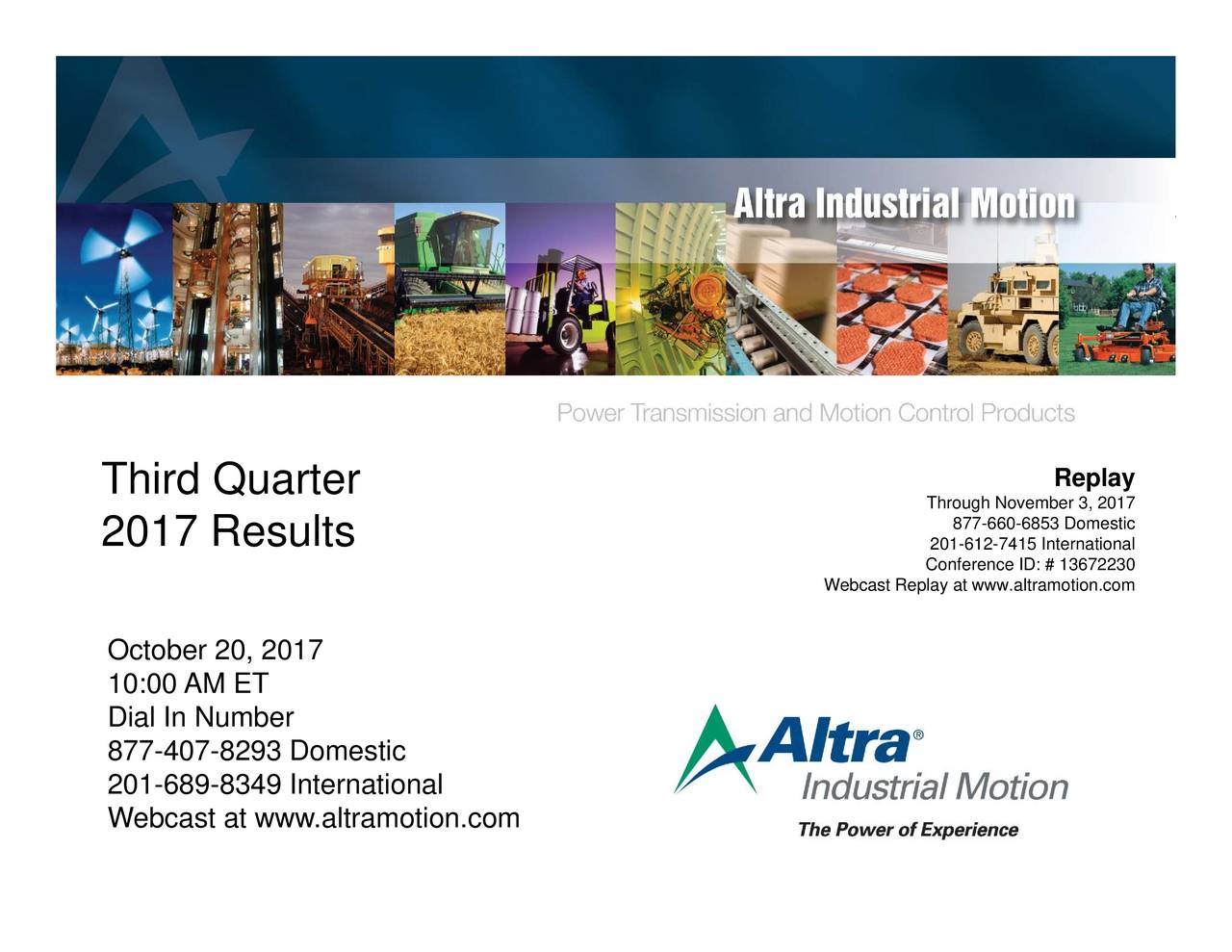 Altra Industrial Motion

Power Transmission and Motion Control Products

Third Quarter
2017 Results

Replay
Through November 3, 2017
877-660-6853 Domestic
201-612-7415 International
Conference ID: # 13672230
Webcast Replay at www.altramotion.com

October 20, 2017
10:00 AM ET
Dial In Number
877-407-8293 Domestic
201-689-8349 International
Webcast at www.altramotion.com

Altra®
Industrial Motion
The Power of Experience